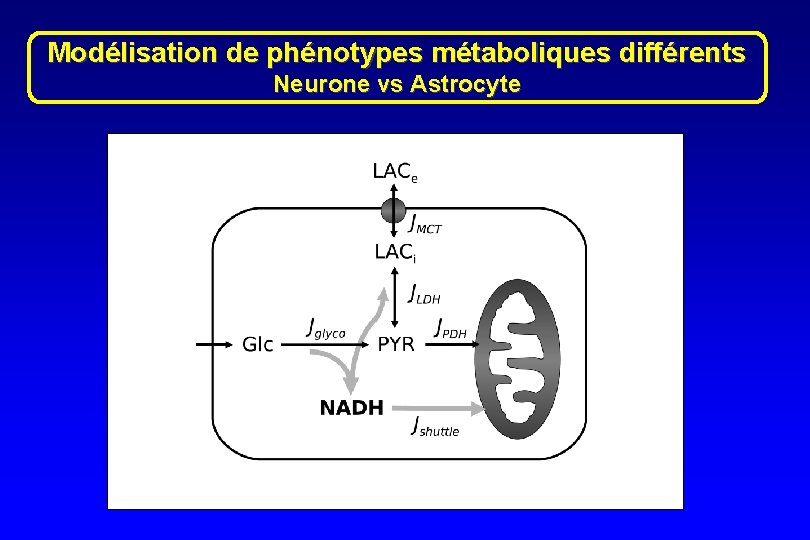 Modélisation de phénotypes métaboliques différents
Neurone vs Astrocyte

$LAC_e$

$J_{MCT}$

$LAC_i$

$J_{LDH}$

Glc $J_{glyco}$ PYR $J_{PDH}$

NADH

$J_{shuttle}$